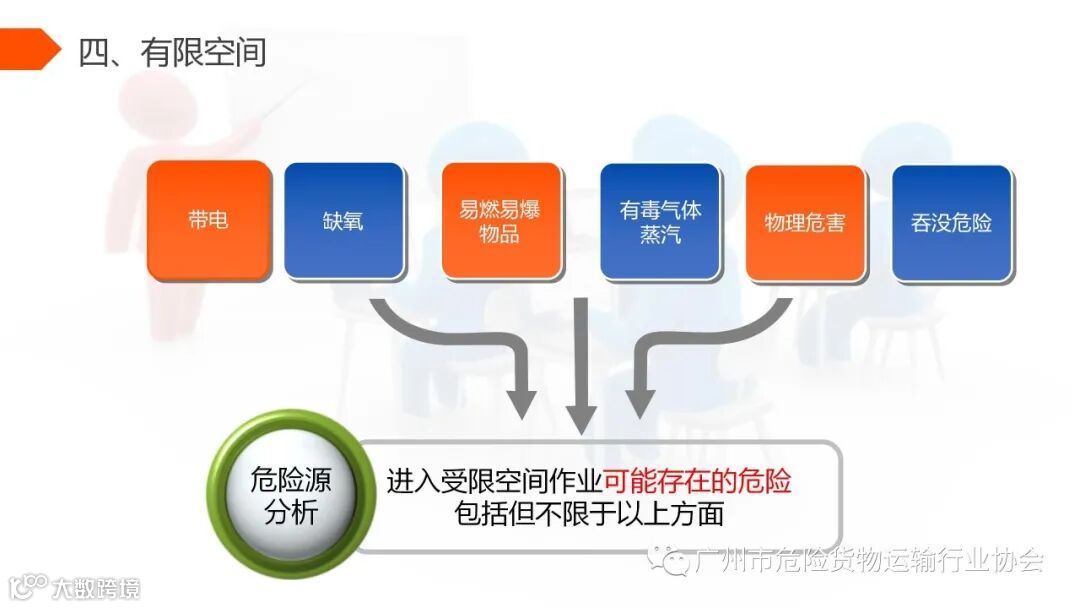 四、有限空间

带电

缺氧

易燃易爆物品

有毒气体蒸汽

物理危害

吞没危险

危险源分析

进入受限空间作业可能存在的危险包括但不限于以上方面

广州市危险货物运输行业协会

大数跨境